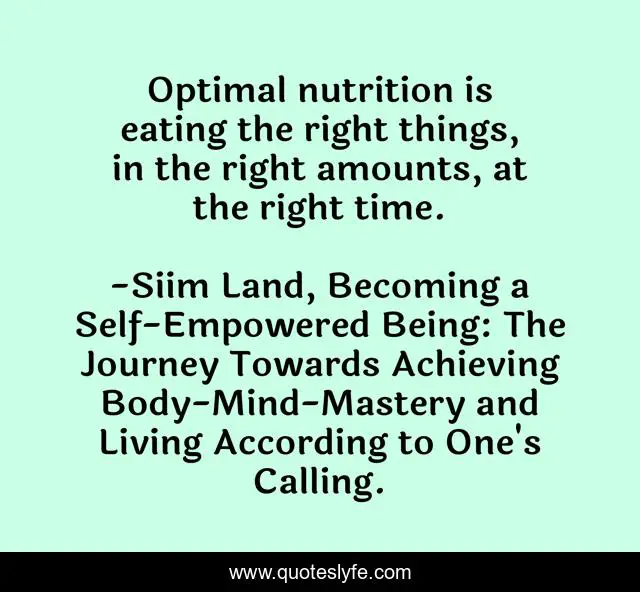 Optimal nutrition is eating the right things, in the right amounts, at the right time.

-Siim Land, Becoming a Self-Empowered Being: The Journey Towards Achieving Body-Mind-Mastery and Living According to One's Calling.

www.quoteslyfe.com